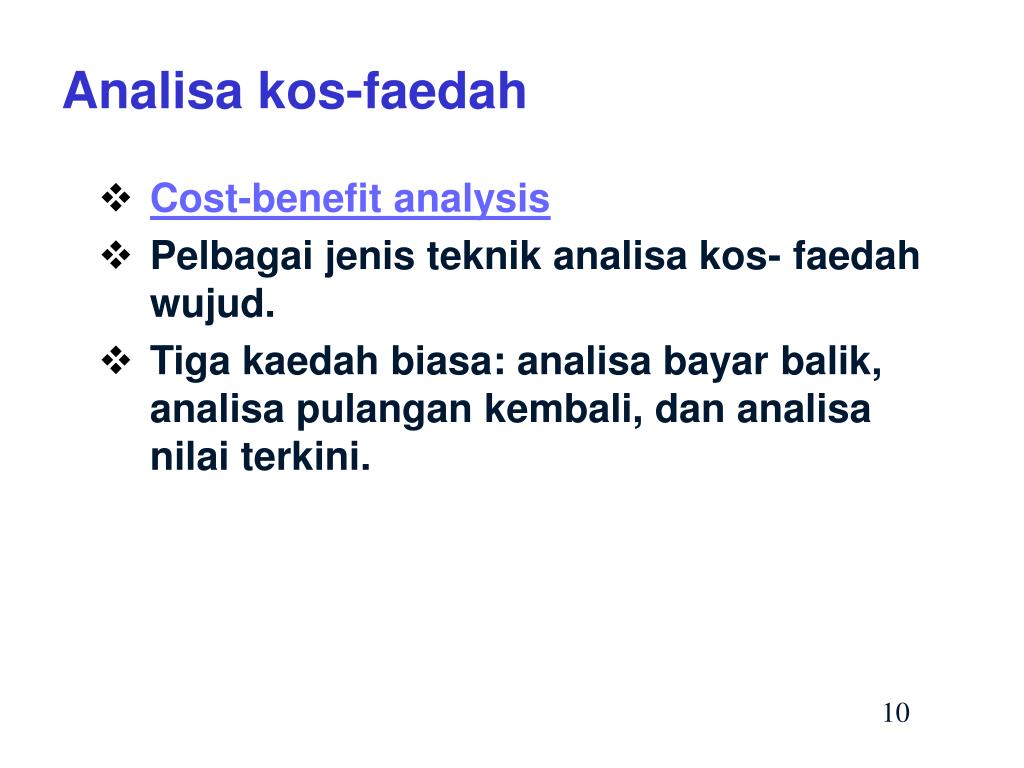 Analisa kos-faedah

❖ Cost-benefit analysis
❖ Pelbagai jenis teknik analisa kos- faedah wujud.
❖ Tiga kaedah biasa: analisa bayar balik, analisa pulangan kembali, dan analisa nilai terkini.

10